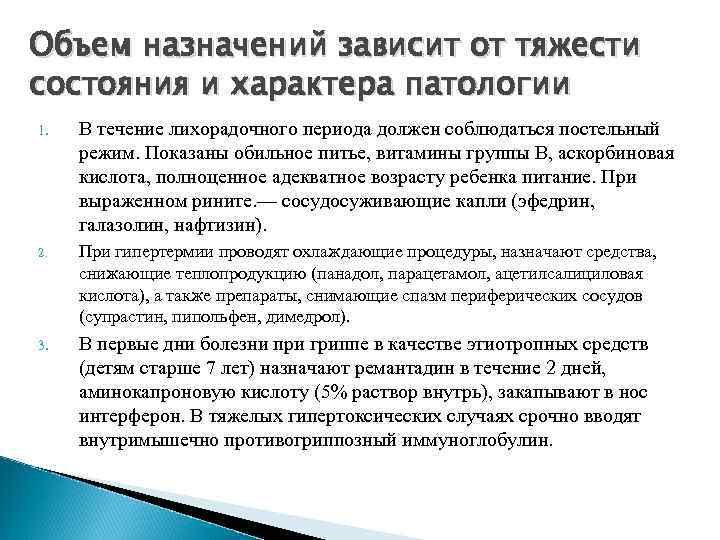 Объем назначений зависит от тяжести состояния и характера патологии

1. В течение лихорадочного периода должен соблюдаться постельный режим. Показаны обильное питье, витамины группы В, аскорбиновая кислота, полноценное адекватное возрасту ребенка питание. При выраженном рините.— сосудосуживающие капли (эфедрин, галазолин, нафтизин).

2. При гипертермии проводят охлаждающие процедуры, назначают средства, снижающие теплопродукцию (панадол, парацетамол, ацетилсалициловая кислота), а также препараты, снимающие спазм периферических сосудов (супрастин, пипольфен, димедрол).

3. В первые дни болезни при гриппе в качестве этиотропных средств (детям старше 7 лет) назначают ремантадин в течение 2 дней, аминокапроновую кислоту (5% раствор внутрь), закапывают в нос интерферон. В тяжелых гипертоксических случаях срочно вводят внутримышечно противогриппозный иммуноглобулин.